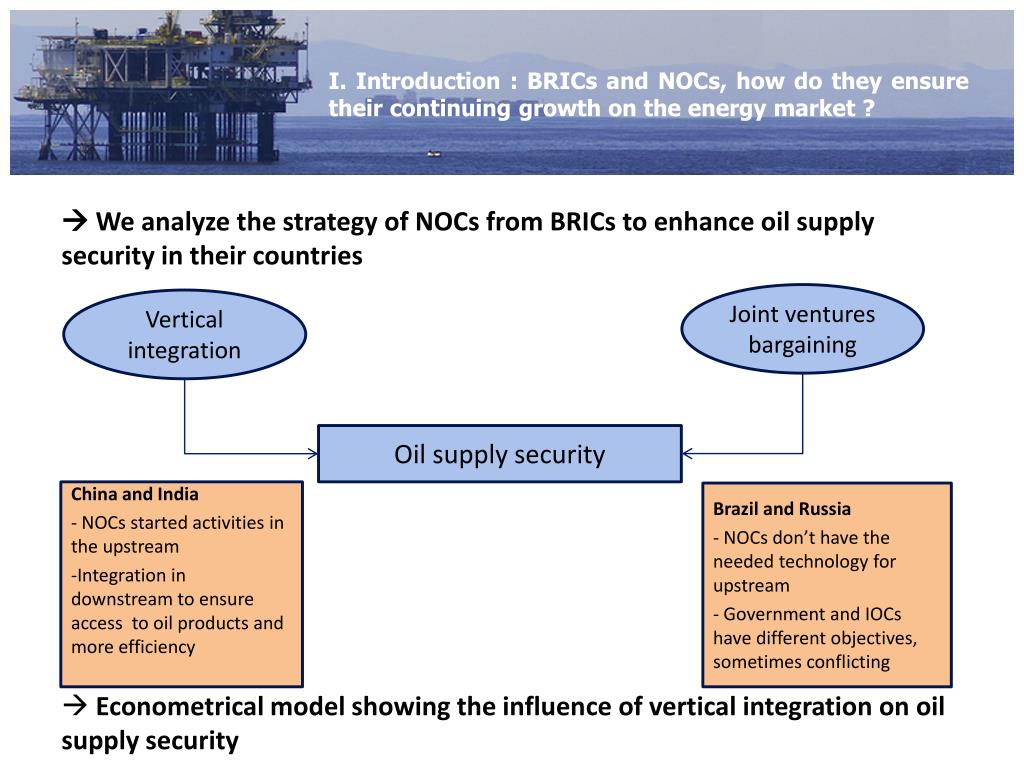 I. Introduction : BRICs and NOCs, how do they ensure their continuing growth on the energy market ?

→ We analyze the strategy of NOCs from BRICs to enhance oil supply security in their countries

Vertical integration

Joint ventures bargaining

Oil supply security

China and India
- NOCs started activities in the upstream
-Integration in downstream to ensure access to oil products and more efficiency

Brazil and Russia
- NOCs don't have the needed technology for upstream
- Government and IOCs have different objectives, sometimes conflicting

→ Econometrical model showing the influence of vertical integration on oil supply security